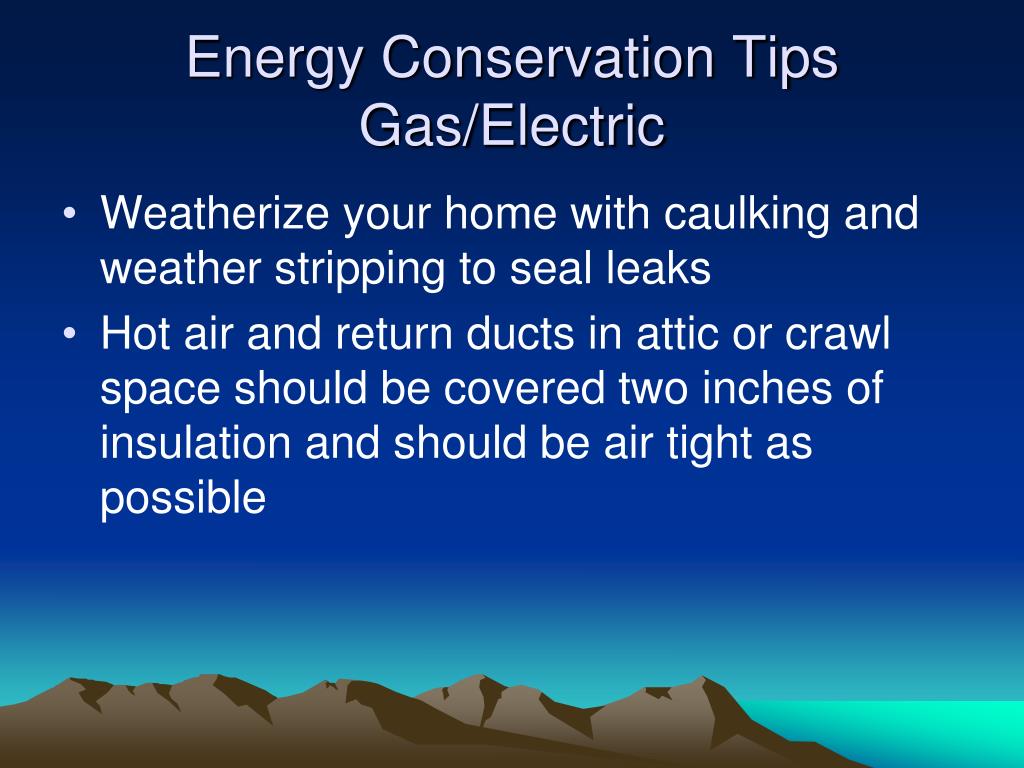 Energy Conservation Tips
Gas/Electric

• Weatherize your home with caulking and weather stripping to seal leaks
• Hot air and return ducts in attic or crawl space should be covered two inches of insulation and should be air tight as possible